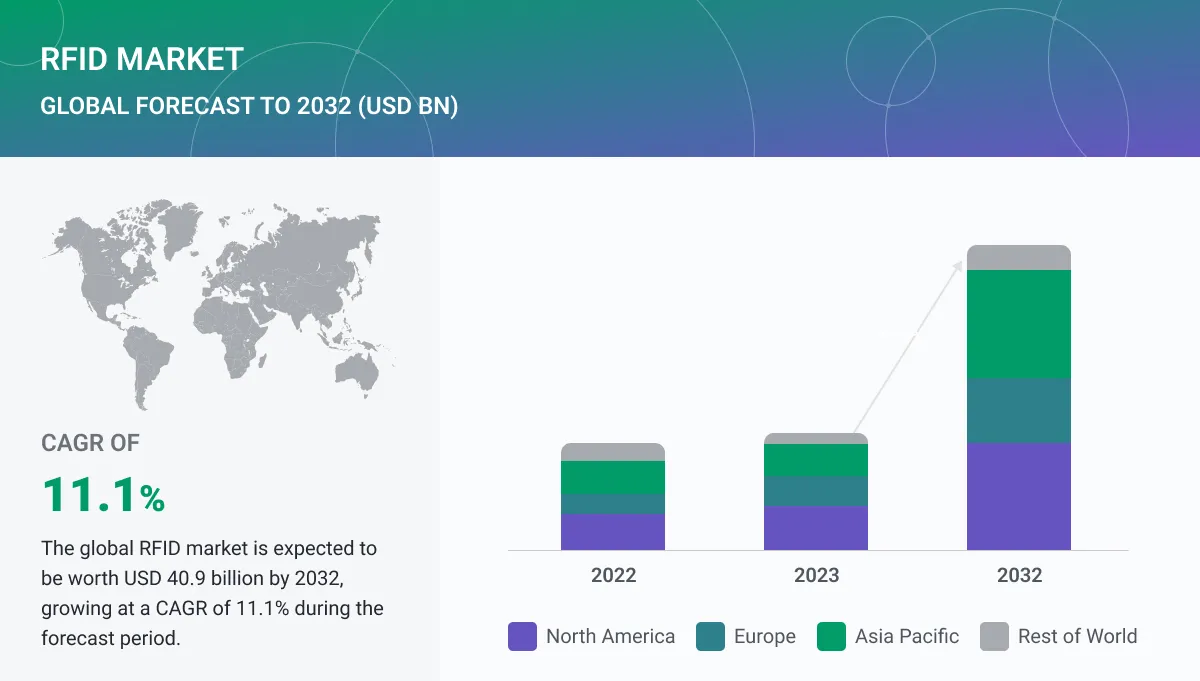 RFID MARKET
GLOBAL FORECAST TO 2032 (USD BN)

CAGR OF
11.1%

The global RFID market is expected to be worth USD 40.9 billion by 2032, growing at a CAGR of 11.1% during the forecast period.

2022
2023
2032

North America
Europe
Asia Pacific
Rest of World